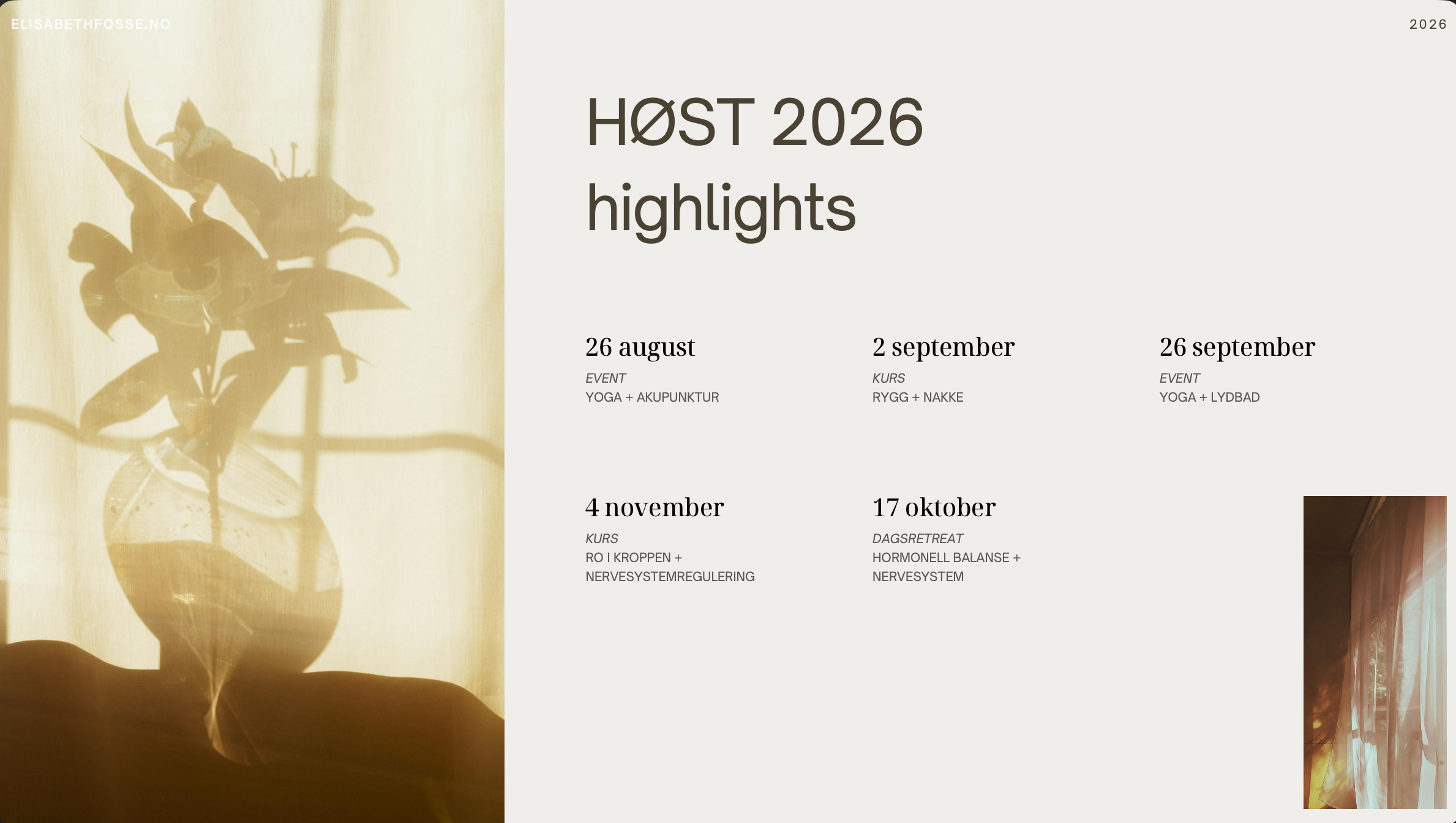 ELISABETHFOSSE.NO

2026

HØST 2026
highlights

26 august
EVENT
YOGA + AKUPUNKTUR

2 september
KURS
RYGG + NAKKE

26 september
EVENT
YOGA + LYDBAD

4 november
KURS
RO I KROPPEN + NERVESYSTEMREGULERING

17 oktober
DAGSRETREAT
HORMONELL BALANSE + NERVESYSTEM